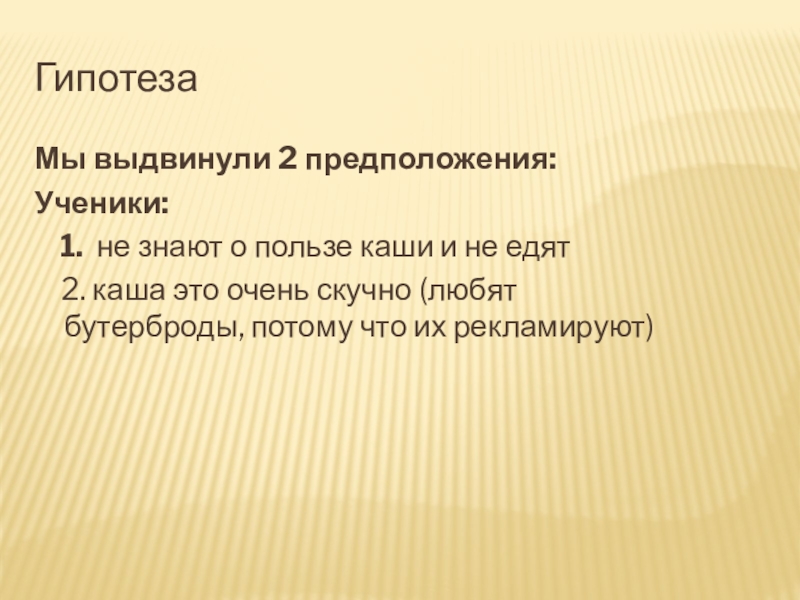 Гипотеза

Мы выдвинули 2 предположения:

Ученики:

1. не знают о пользе каши и не едят

2. каша это очень скучно (любят бутерброды, потому что их рекламируют)